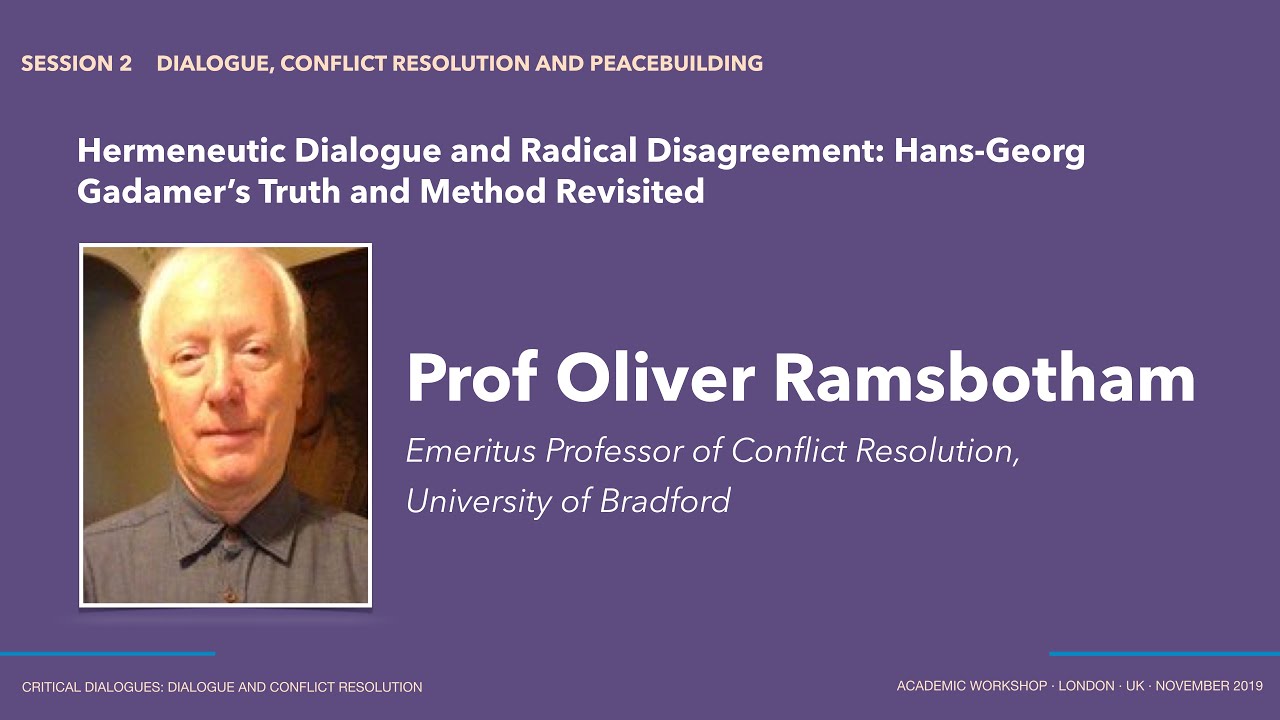 SESSION 2 DIALOGUE, CONFLICT RESOLUTION AND PEACEBUILDING

Hermeneutic Dialogue and Radical Disagreement: Hans-Georg Gadamer's Truth and Method Revisited

Prof Oliver Ramsbotham

Emeritus Professor of Conflict Resolution, University of Bradford

CRITICAL DIALOGUES: DIALOGUE AND CONFLICT RESOLUTION

ACADEMIC WORKSHOP · LONDON · UK · NOVEMBER 2019